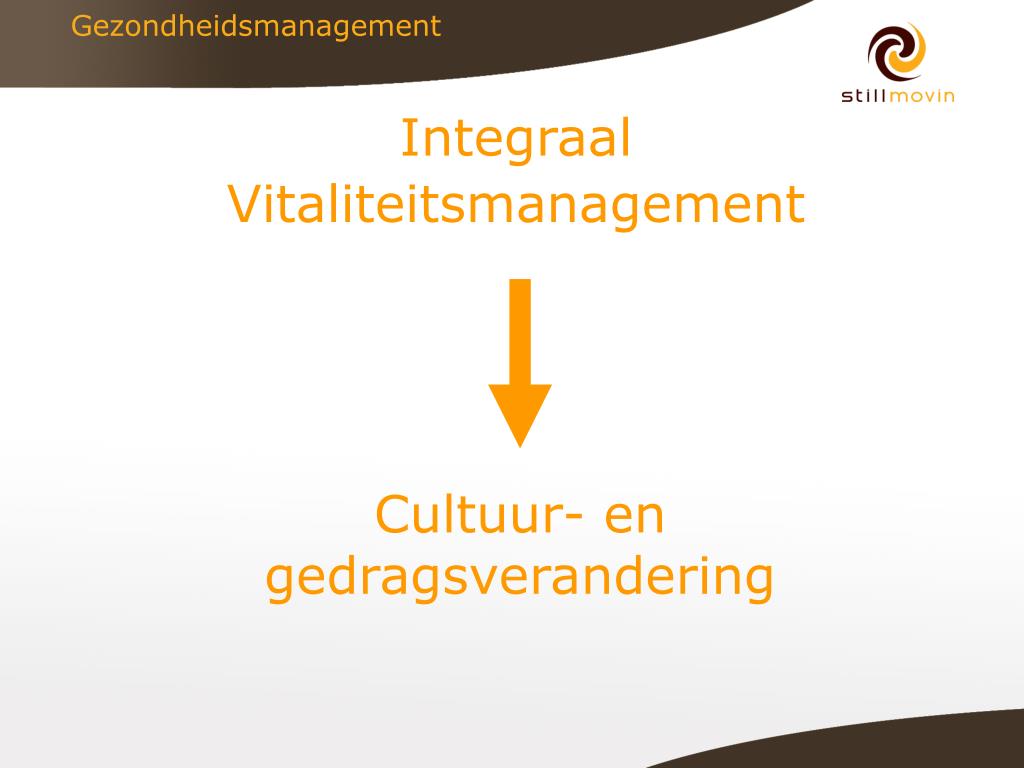 Gezondheidsmanagement

stillmovin

Integraal Vitaliteitsmanagement

Cultuur- en gedragsverandering